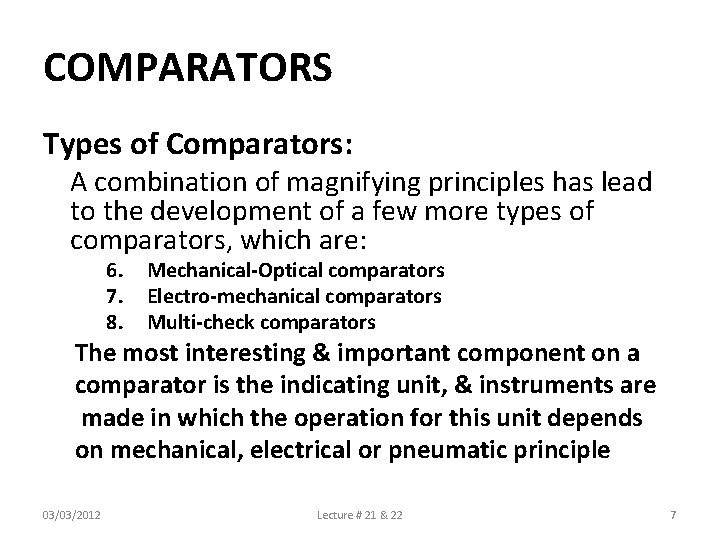 COMPARATORS

Types of Comparators:

A combination of magnifying principles has lead to the development of a few more types of comparators, which are:

6. Mechanical-Optical comparators
7. Electro-mechanical comparators
8. Multi-check comparators

The most interesting & important component on a comparator is the indicating unit, & instruments are made in which the operation for this unit depends on mechanical, electrical or pneumatic principle

03/03/2012

Lecture # 21 & 22

7